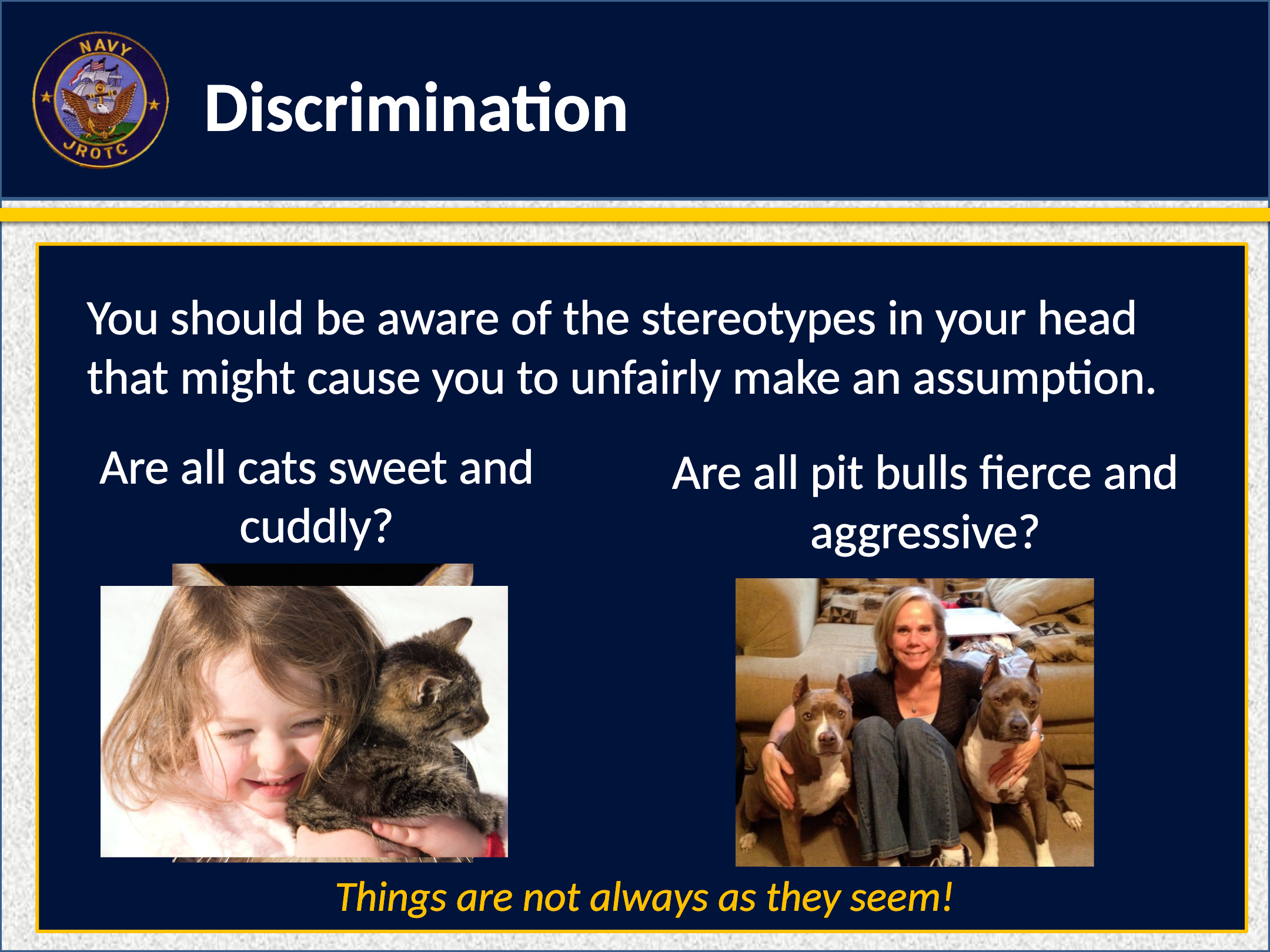 NAVY
JROTC

Discrimination

You should be aware of the stereotypes in your head that might cause you to unfairly make an assumption.

Are all cats sweet and cuddly?

Are all pit bulls fierce and aggressive?

Things are not always as they seem!